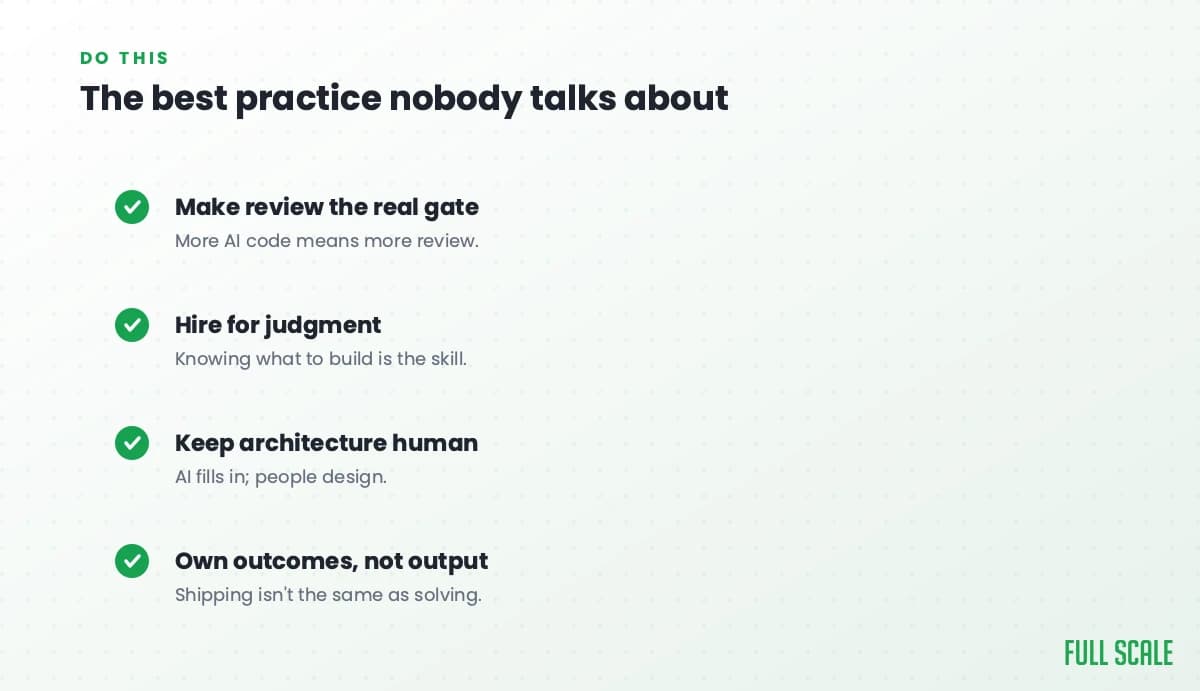 DO THIS

The best practice nobody talks about

Make review the real gate
More AI code means more review.

Hire for judgment
Knowing what to build is the skill.

Keep architecture human
AI fills in; people design.

Own outcomes, not output
Shipping isn't the same as solving.

FULL SCALE